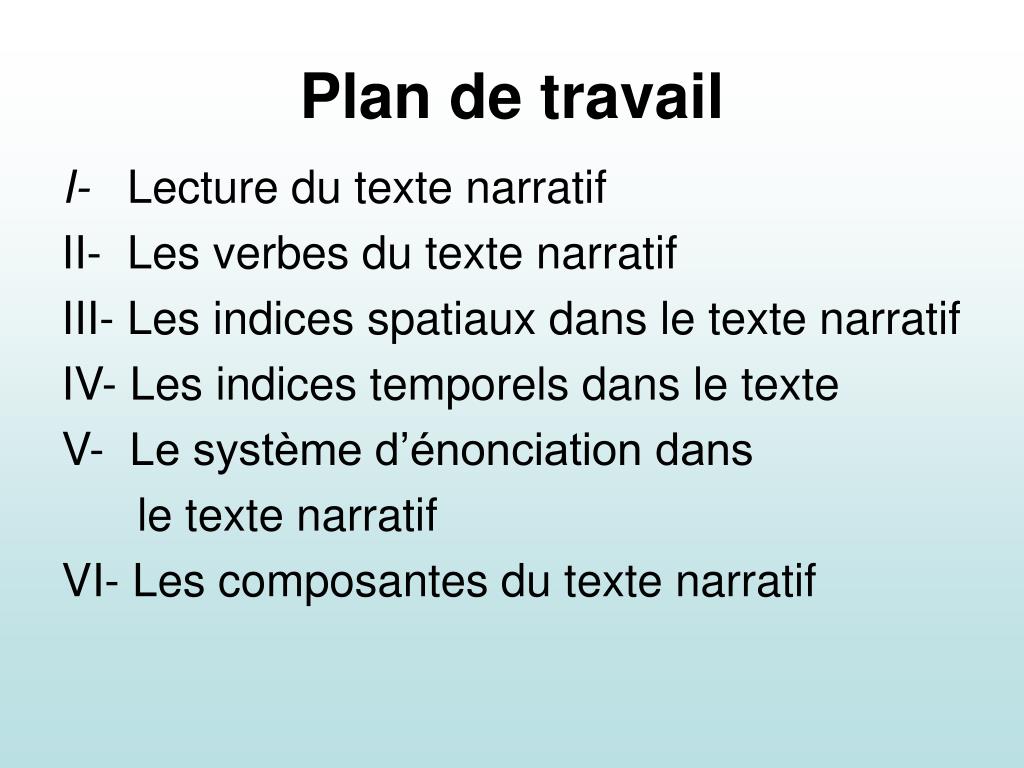 Plan de travail

I- Lecture du texte narratif
II- Les verbes du texte narratif
III- Les indices spatiaux dans le texte narratif
IV- Les indices temporels dans le texte
V- Le système d’énonciation dans le texte narratif
VI- Les composantes du texte narratif